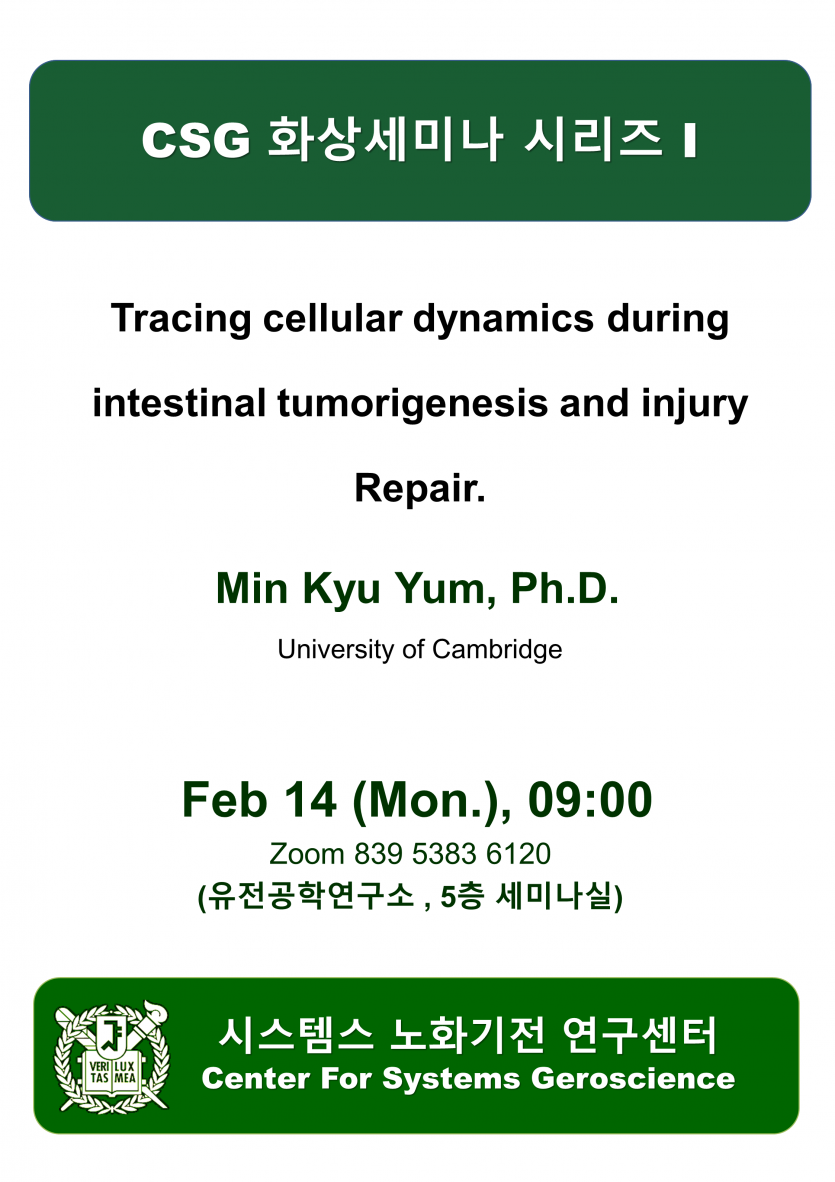 CSG 화상세미나 시리즈 I

Tracing cellular dynamics during intestinal tumorigenesis and injury Repair.

Min Kyu Yum, Ph.D.

University of Cambridge

Feb 14 (Mon.), 09:00

Zoom 839 5383 6120

(유전공학연구소 , 5층 세미나실)

VERI TAS LUX MEA

시스템스 노화기전 연구센터

Center For Systems Geroscience